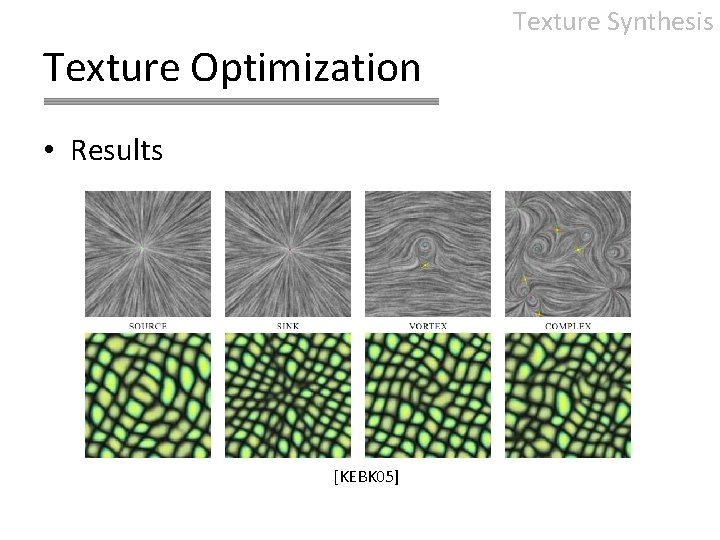 Texture Synthesis

Texture Optimization

• Results

SOURCE SINK VORTEX COMPLEX

[KEBK05]